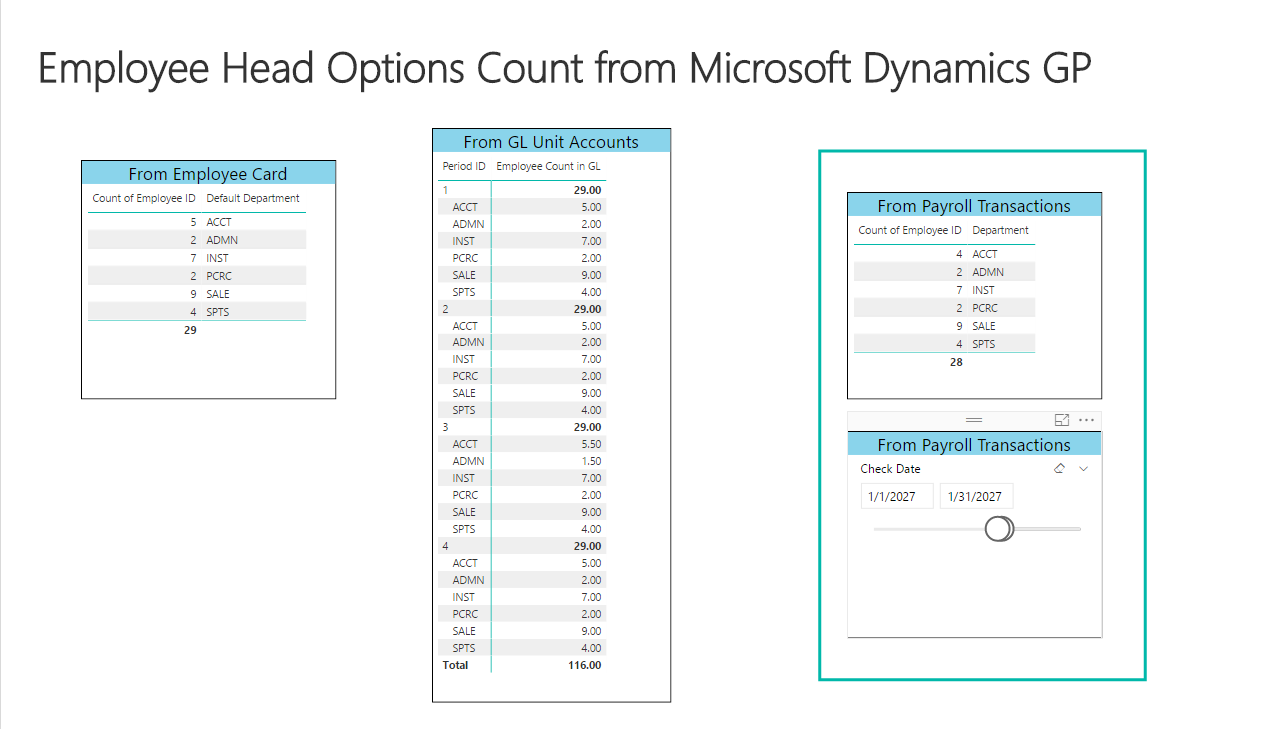 Employee Head Options Count from Microsoft Dynamics GP

From Employee Card

| Count of Employee ID | Default Department |
|---|---|
| 5 | ACCT |
| 2 | ADMN |
| 7 | INST |
| 2 | PCRC |
| 9 | SALE |
| 4 | SPTS |
| 29 | |

From GL Unit Accounts

| Period ID | Employee Count in GL |
|---|---|
| 1 | 29.00 |
| ACCT | 5.00 |
| ADMN | 2.00 |
| INST | 7.00 |
| PCRC | 2.00 |
| SALE | 9.00 |
| SPTS | 4.00 |
| 2 | 29.00 |
| ACCT | 5.00 |
| ADMN | 2.00 |
| INST | 7.00 |
| PCRC | 2.00 |
| SALE | 9.00 |
| SPTS | 4.00 |
| 3 | 29.00 |
| ACCT | 5.50 |
| ADMN | 1.50 |
| INST | 7.00 |
| PCRC | 2.00 |
| SALE | 9.00 |
| SPTS | 4.00 |
| 4 | 29.00 |
| ACCT | 5.00 |
| ADMN | 2.00 |
| INST | 7.00 |
| PCRC | 2.00 |
| SALE | 9.00 |
| SPTS | 4.00 |
| Total | 116.00 |

From Payroll Transactions

| Count of Employee ID | Department |
|---|---|
| 4 | ACCT |
| 2 | ADMN |
| 7 | INST |
| 2 | PCRC |
| 9 | SALE |
| 4 | SPTS |
| 28 | |

From Payroll Transactions

Check Date

1/1/2027 1/31/2027